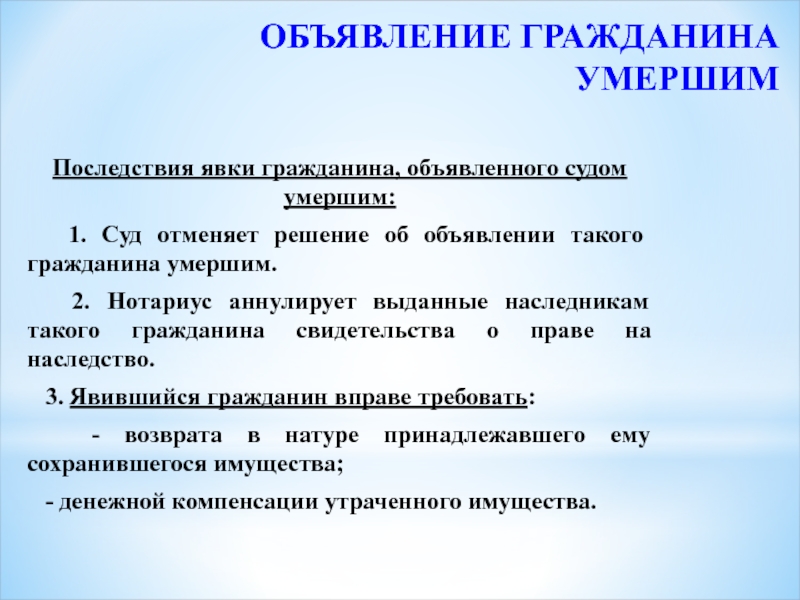 ОБЪЯВЛЕНИЕ ГРАЖДАНИНА УМЕРШИМ

Последствия явки гражданина, объявленного судом умершим:

1. Суд отменяет решение об объявлении такого гражданина умершим.

2. Нотариус аннулирует выданные наследникам такого гражданина свидетельства о праве на наследство.

3. Явившийся гражданин вправе требовать:

- возврата в натуре принадлежавшего ему сохранившегося имущества;

- денежной компенсации утраченного имущества.